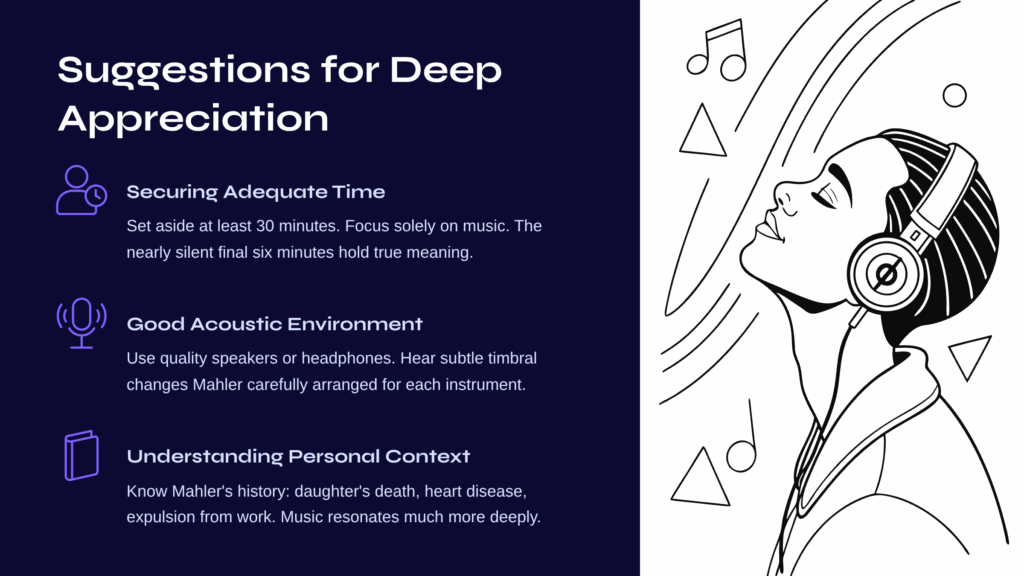 Suggestions for Deep Appreciation

Securing Adequate Time

Set aside at least 30 minutes. Focus solely on music. The nearly silent final six minutes hold true meaning.

Good Acoustic Environment

Use quality speakers or headphones. Hear subtle timbral changes Mahler carefully arranged for each instrument.

Understanding Personal Context

Know Mahler's history: daughter's death, heart disease, expulsion from work. Music resonates much more deeply.